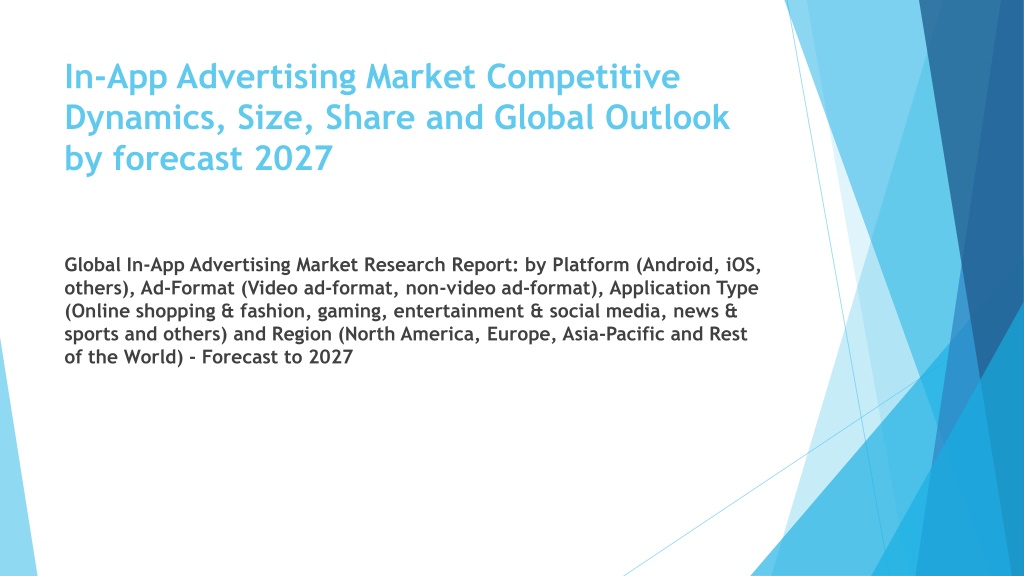 In-App Advertising Market Competitive Dynamics, Size, Share and Global Outlook by forecast 2027

Global In-App Advertising Market Research Report: by Platform (Android, iOS, others), Ad-Format (Video ad-format, non-video ad-format), Application Type (Online shopping & fashion, gaming, entertainment & social media, news & sports and others) and Region (North America, Europe, Asia-Pacific and Rest of the World) - Forecast to 2027